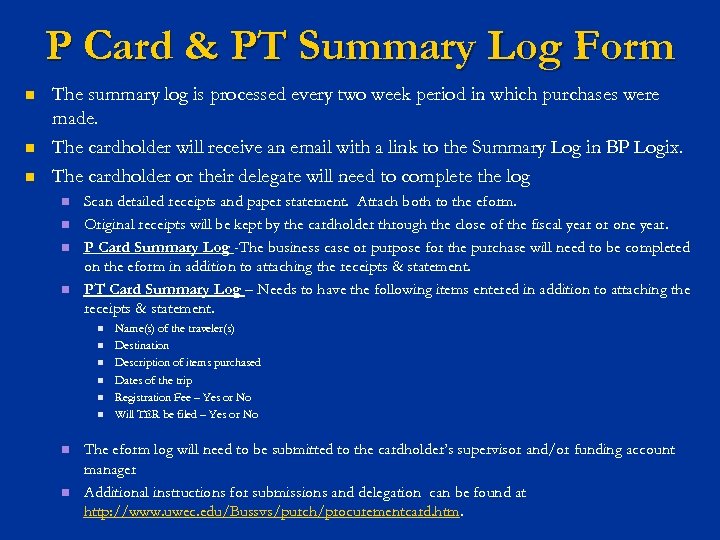 P Card & PT Summary Log Form

The summary log is processed every two week period in which purchases were made.

The cardholder will receive an email with a link to the Summary Log in BP Logix.

The cardholder or their delegate will need to complete the log

Scan detailed receipts and paper statement. Attach both to the eform.

Original receipts will be kept by the cardholder through the close of the fiscal year or one year.

P Card Summary Log -The business case or purpose for the purchase will need to be completed on the eform in addition to attaching the receipts & statement.

PT Card Summary Log – Needs to have the following items entered in addition to attaching the receipts & statement.

Name(s) of the traveler(s)

Destination

Description of items purchased

Dates of the trip

Registration Fee – Yes or No

Will TER be filed – Yes or No

The eform log will need to be submitted to the cardholder's supervisor and/or funding account manager

Additional instructions for submissions and delegation can be found at http://www.uwec.edu/Bussvs/purch/procurementcard.htm.